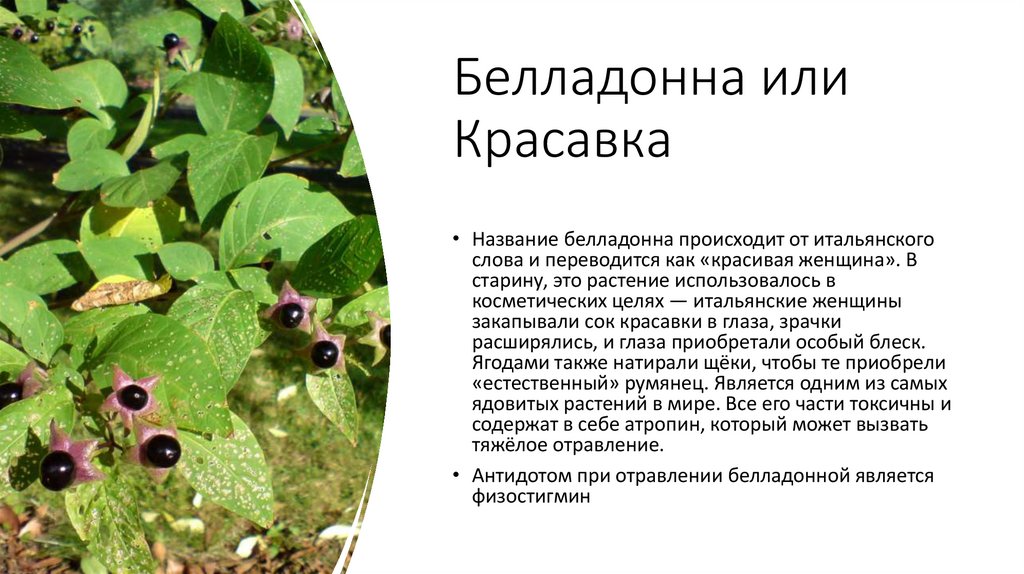 Белладонна или Красавка

• Название белладонна происходит от итальянского слова и переводится как «красивая женщина». В старину, это растение использовалось в косметических целях — итальянские женщины закапывали сок красавки в глаза, зрачки расширялись, и глаза приобретали особый блеск. Ягодами также натирали щёки, чтобы те приобрели «естественный» румянец. Является одним из самых ядовитых растений в мире. Все его части токсичны и содержат в себе атропин, который может вызвать тяжёлое отравление.

• Антидотом при отравлении белладонной является физостигмин